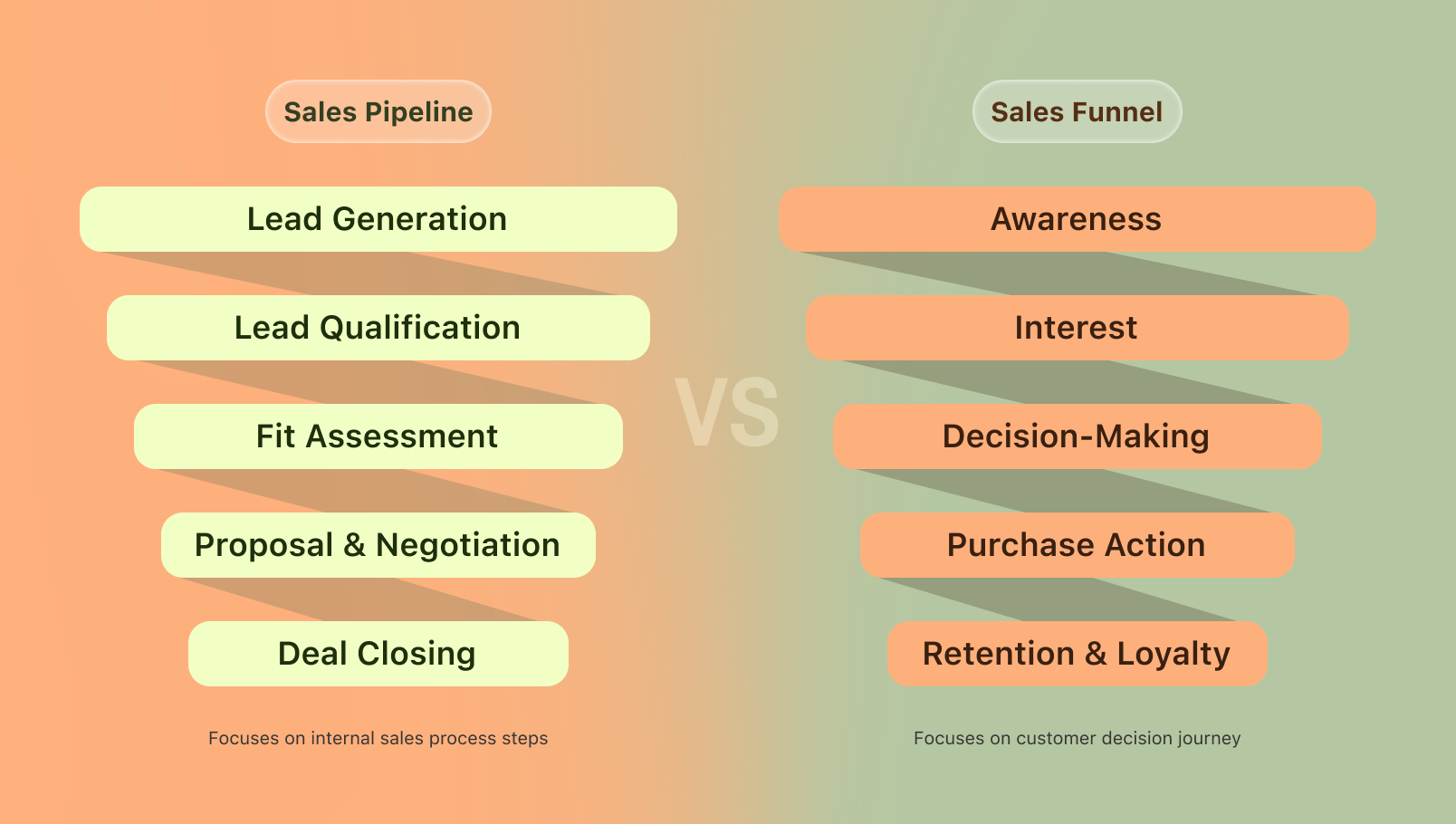 Sales Pipeline

Lead Generation

Lead Qualification

Fit Assessment

Proposal & Negotiation

Deal Closing

Focuses on internal sales process steps

VS

Sales Funnel

Awareness

Interest

Decision-Making

Purchase Action

Retention & Loyalty

Focuses on customer decision journey